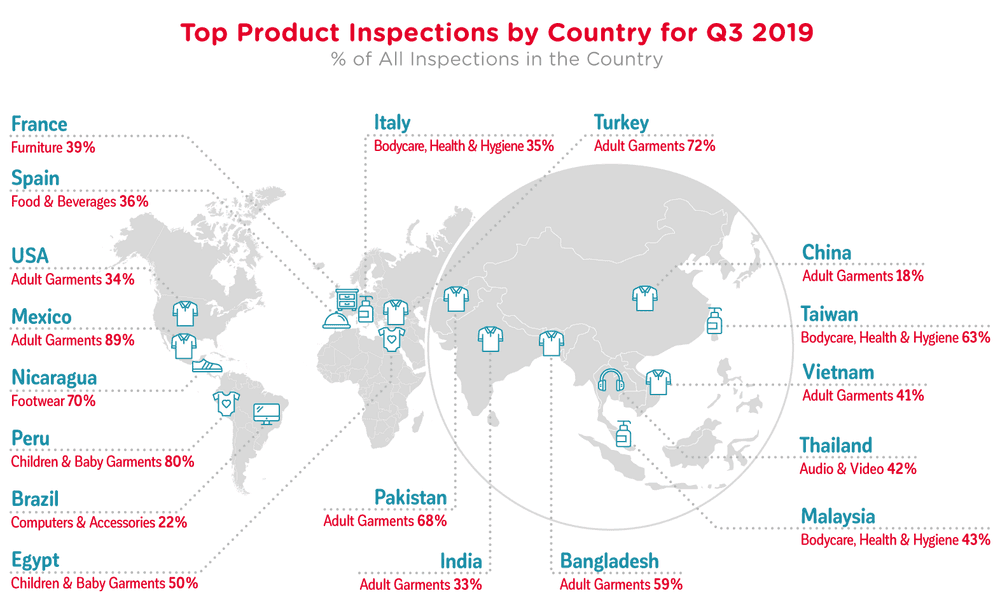 Top Product Inspections by Country for Q3 2019
% of All Inspections in the Country

France
Furniture 39%

Spain
Food & Beverages 36%

USA
Adult Garments 34%

Mexico
Adult Garments 89%

Nicaragua
Footwear 70%

Peru
Children & Baby Garments 80%

Brazil
Computers & Accessories 22%

Egypt
Children & Baby Garments 50%

Italy
Bodycare, Health & Hygiene 35%

Turkey
Adult Garments 72%

Pakistan
Adult Garments 68%

India
Adult Garments 33%

Bangladesh
Adult Garments 59%

China
Adult Garments 18%

Taiwan
Bodycare, Health & Hygiene 63%

Vietnam
Adult Garments 41%

Thailand
Audio & Video 42%

Malaysia
Bodycare, Health & Hygiene 43%